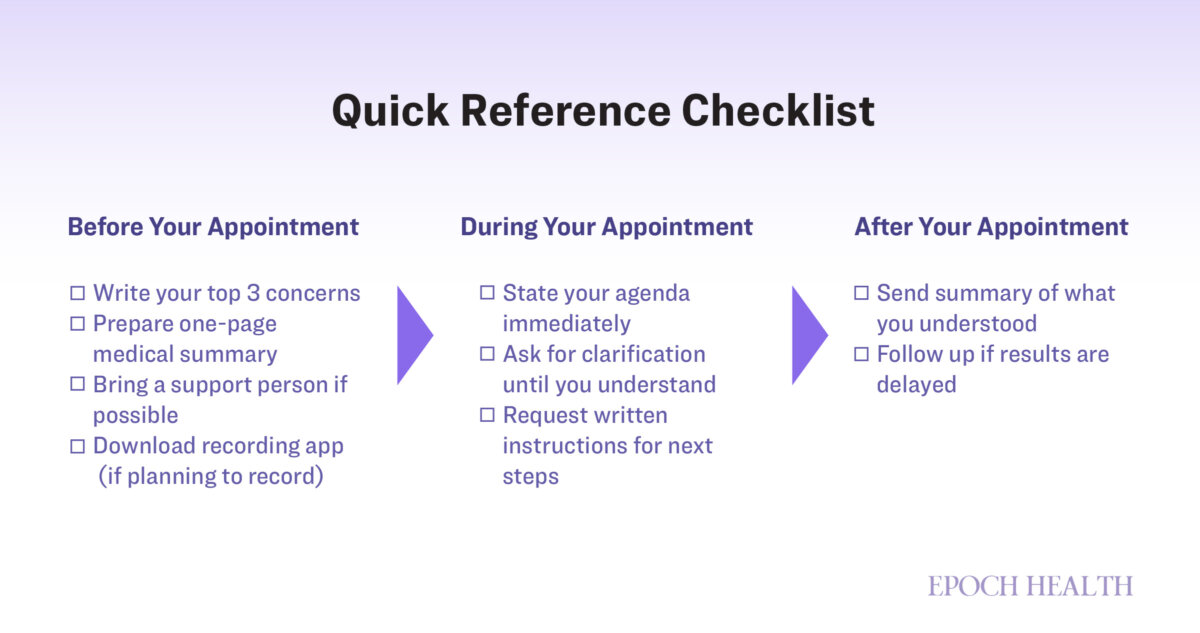 Quick Reference Checklist

Before Your Appointment

☐ Write your top 3 concerns
☐ Prepare one-page medical summary
☐ Bring a support person if possible
☐ Download recording app (if planning to record)

During Your Appointment

☐ State your agenda immediately
☐ Ask for clarification until you understand
☐ Request written instructions for next steps

After Your Appointment

☐ Send summary of what you understood
☐ Follow up if results are delayed

EPOCH HEALTH